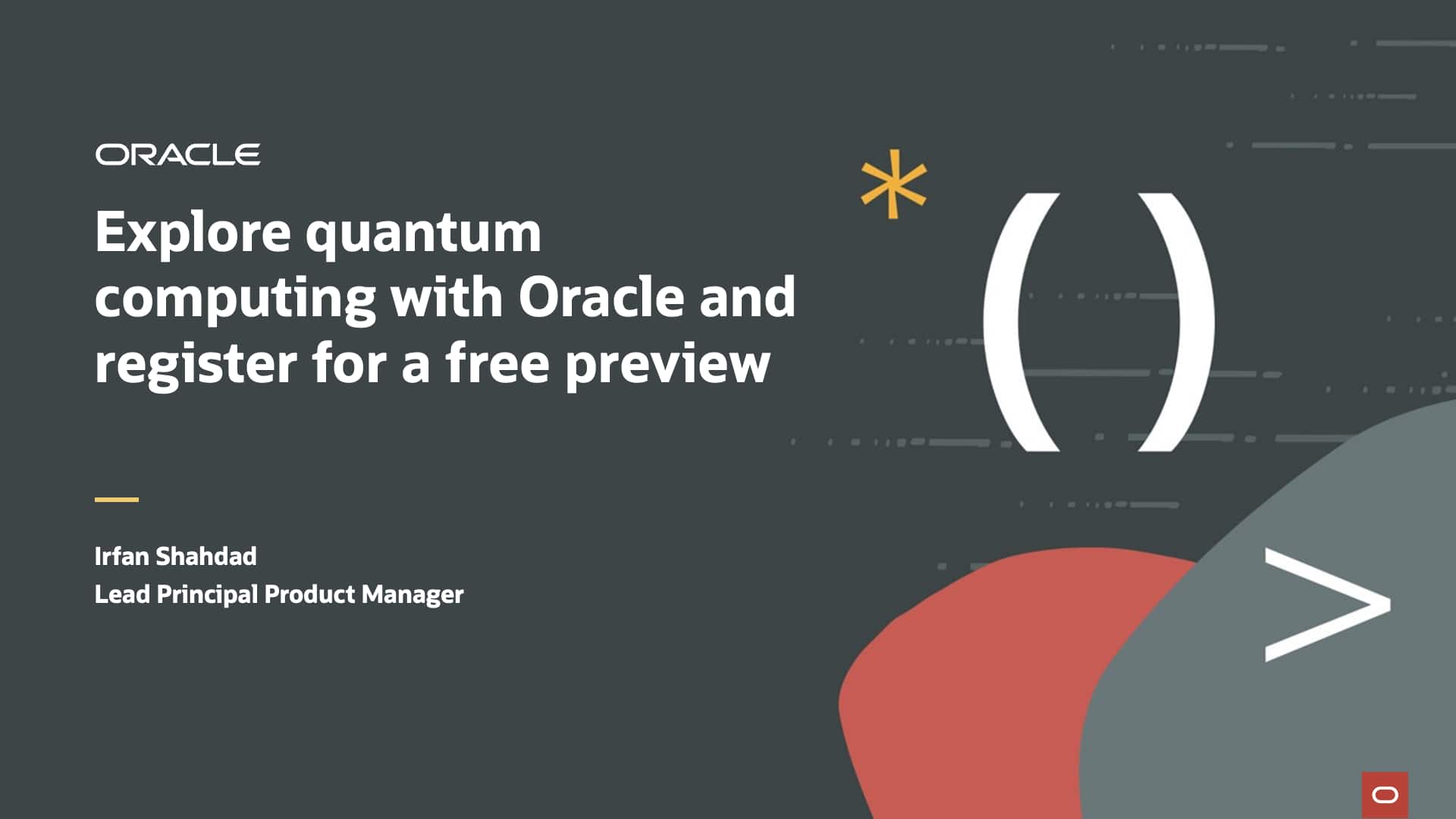 ORACLE

Explore quantum computing with Oracle and register for a free preview

Irfan Shahdad
Lead Principal Product Manager